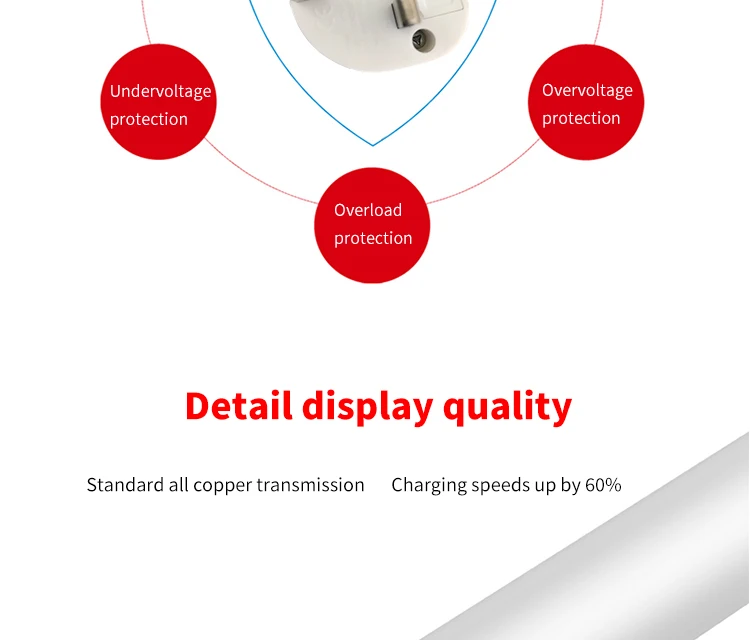 Undervoltage protection

Overvoltage protection

Overload protection

Detail display quality

Standard all copper transmission Charging speeds up by 60%